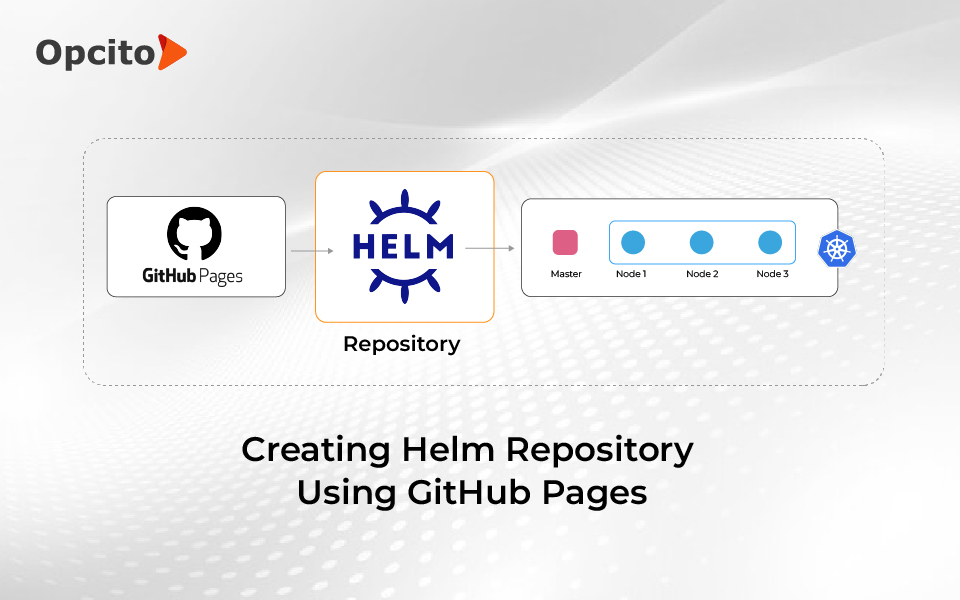 Opcito

GitHub Pages

HELM

Repository

Master

Node 1

Node 2

Node 3

Creating Helm Repository Using GitHub Pages